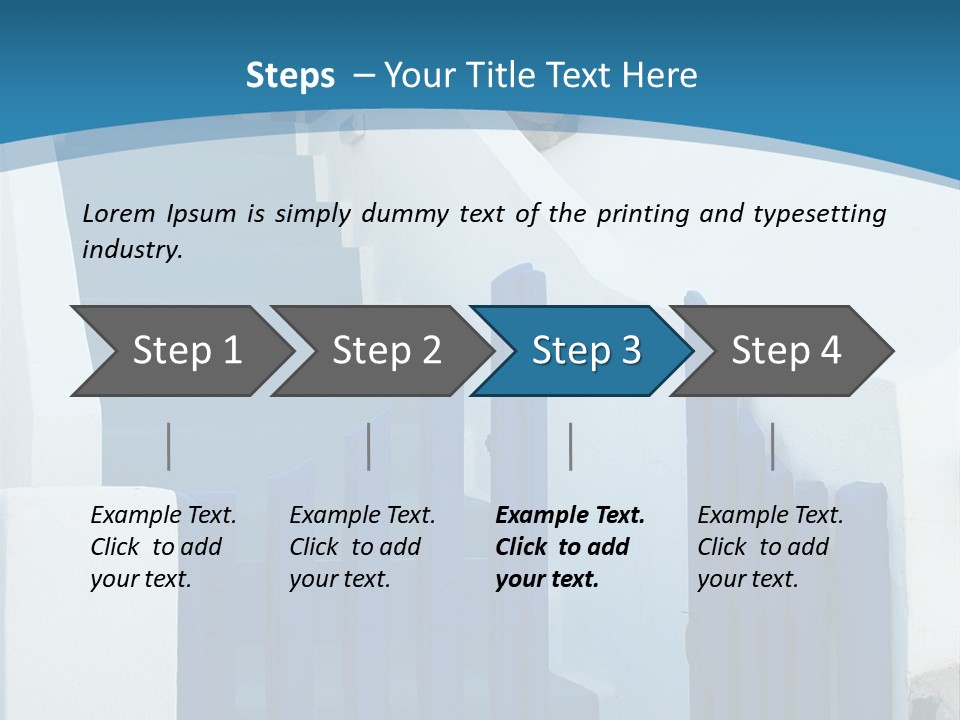 Steps – Your Title Text Here

Lorem Ipsum is simply dummy text of the printing and typesetting industry.

Step 1

Step 2

Step 3

Step 4

Example Text. Click to add your text.

Example Text. Click to add your text.

Example Text. Click to add your text.

Example Text. Click to add your text.